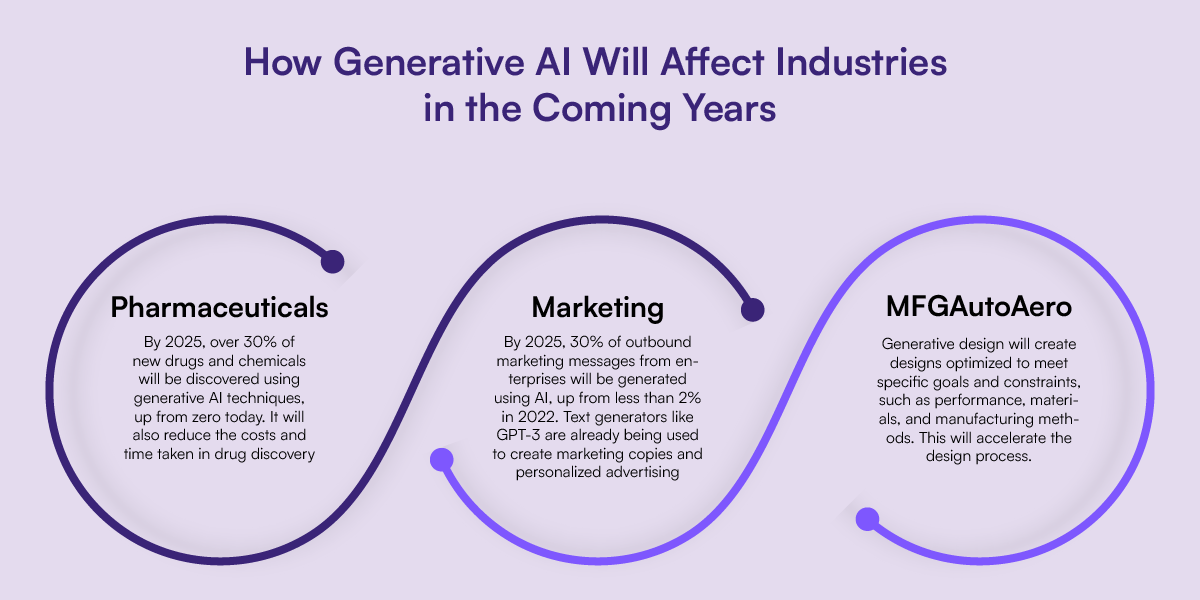 How Generative AI Will Affect Industries in the Coming Years

Pharmaceuticals

By 2025, over 30% of new drugs and chemicals will be discovered using generative AI techniques, up from zero today. It will also reduce the costs and time taken in drug discovery

Marketing

By 2025, 30% of outbound marketing messages from enterprises will be generated using AI, up from less than 2% in 2022. Text generators like GPT-3 are already being used to create marketing copies and personalized advertising

MFGAutoAero

Generative design will create designs optimized to meet specific goals and constraints, such as performance, materials, and manufacturing methods. This will accelerate the design process.